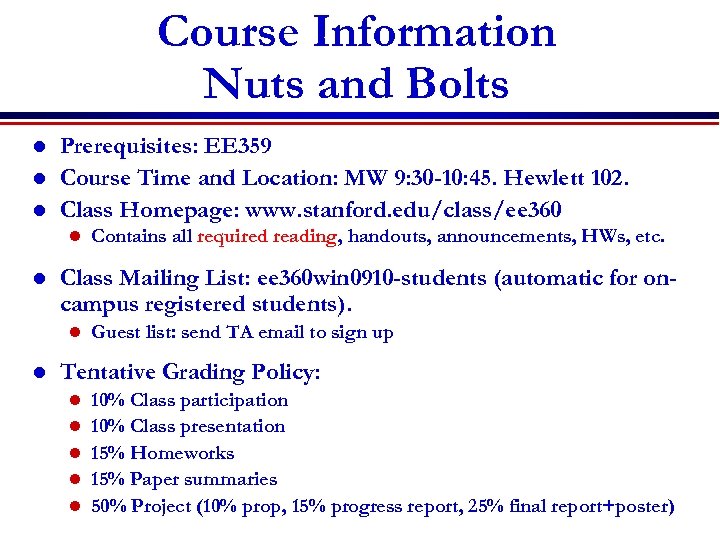 Course Information
Nuts and Bolts

- Prerequisites: EE359
- Course Time and Location: MW 9:30-10:45. Hewlett 102.
- Class Homepage: www.stanford.edu/class/ee360
  - Contains all required reading, handouts, announcements, HWs, etc.
- Class Mailing List: ee360win0910-students (automatic for on-campus registered students).
  - Guest list: send TA email to sign up
- Tentative Grading Policy:
  - 10% Class participation
  - 10% Class presentation
  - 15% Homeworks
  - 15% Paper summaries
  - 50% Project (10% prop, 15% progress report, 25% final report+poster)